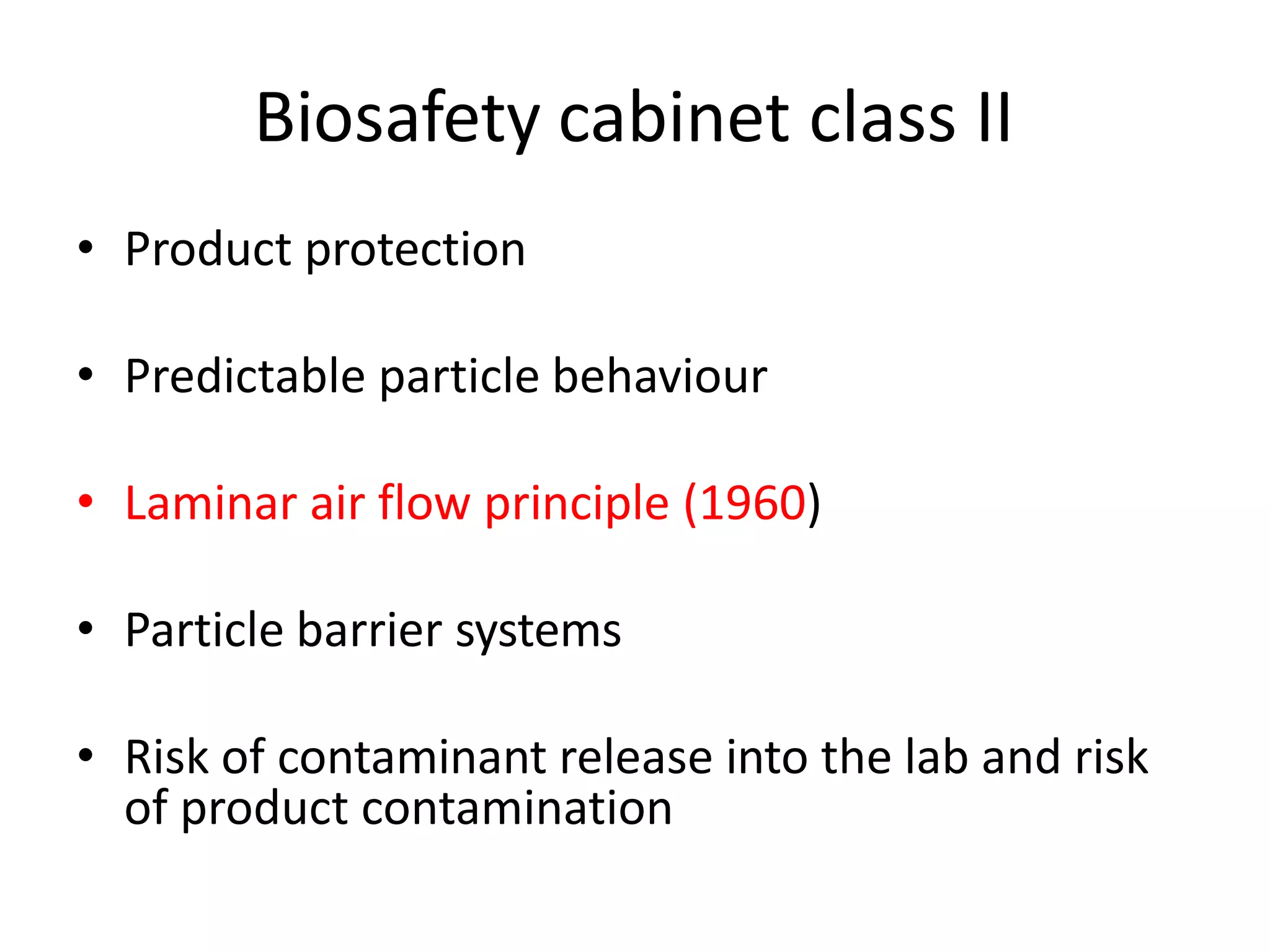 Biosafety cabinet class II

• Product protection

• Predictable particle behaviour

• Laminar air flow principle (1960)

• Particle barrier systems

• Risk of contaminant release into the lab and risk of product contamination